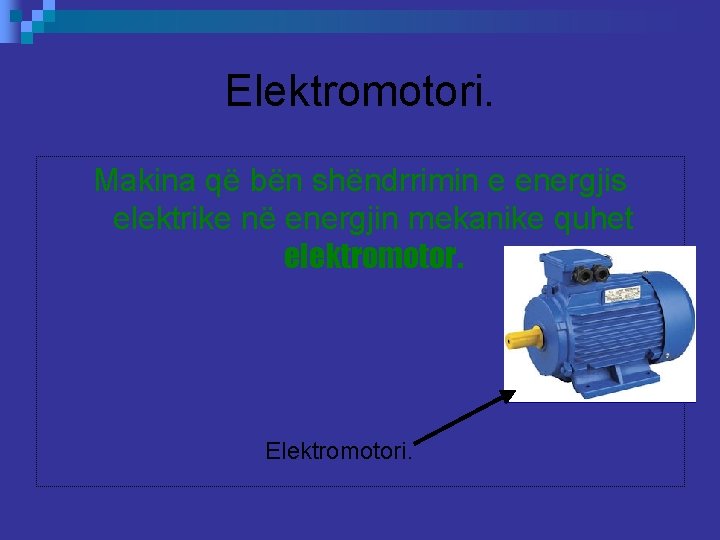 Elektromotori.

Makina që bën shëndrrimin e energjis elektrike në energjin mekanike quhet elektromotor.

Elektromotori.